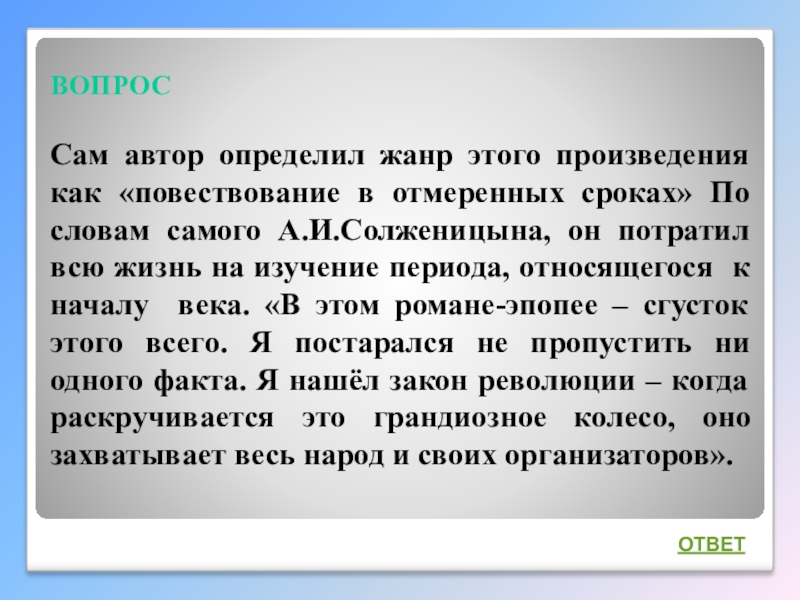 ВОПРОС

Сам автор определил жанр этого произведения как «повествование в отмеренных сроках» По словам самого А.И.Солженицына, он потратил всю жизнь на изучение периода, относящегося к началу века. «В этом романе-эпопее – сгусток этого всего. Я постарался не пропустить ни одного факта. Я нашёл закон революции – когда раскручивается это грандиозное колесо, оно захватывает весь народ и своих организаторов».

ОТВЕТ